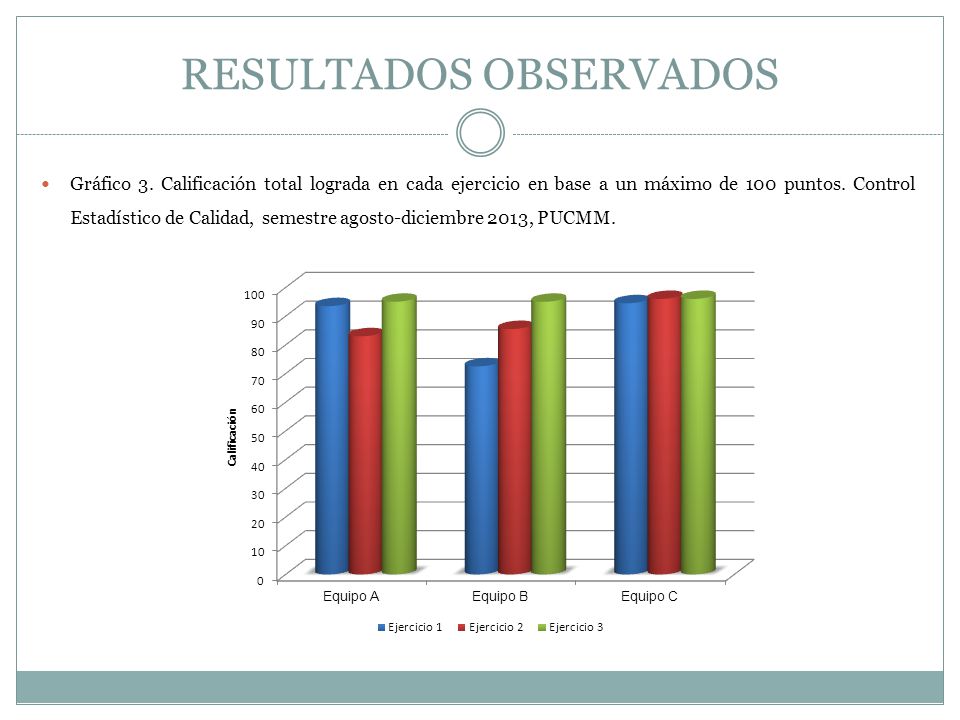 RESULTADOS OBSERVADOS

Gráfico 3. Calificación total lograda en cada ejercicio en base a un máximo de 100 puntos. Control Estadístico de Calidad, semestre agosto-diciembre 2013, PUCMM.

100
90
80
70
60
50
40
30
20
10
0

Calificación

Equipo A
Equipo B
Equipo C

Ejercicio 1
Ejercicio 2
Ejercicio 3